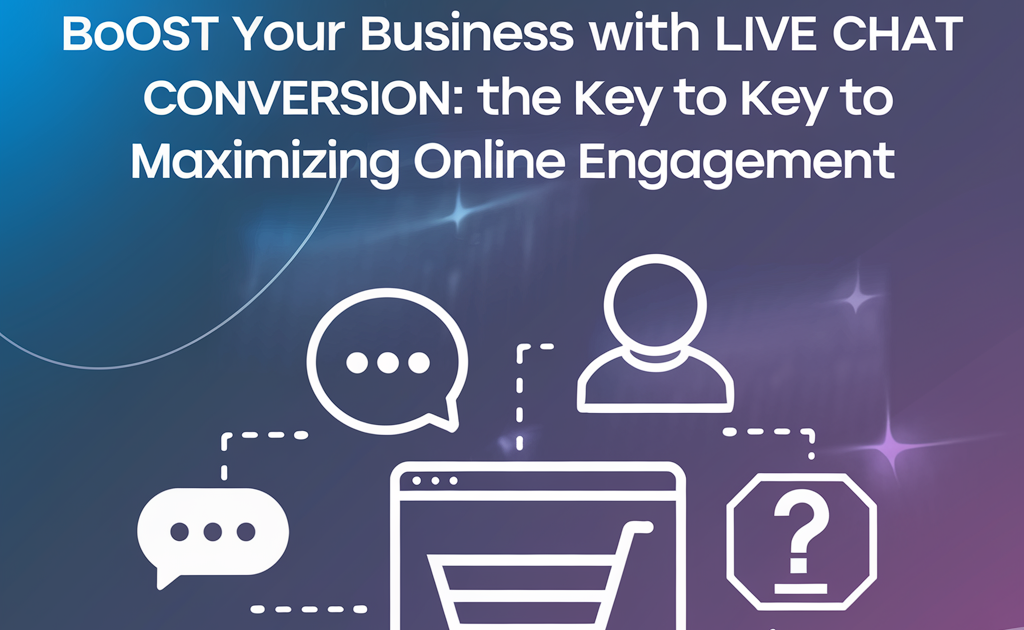 BoOST Your Business with LIVE CHAT CONVERSION: the Key to Key to Maximizing Online Engagement

?